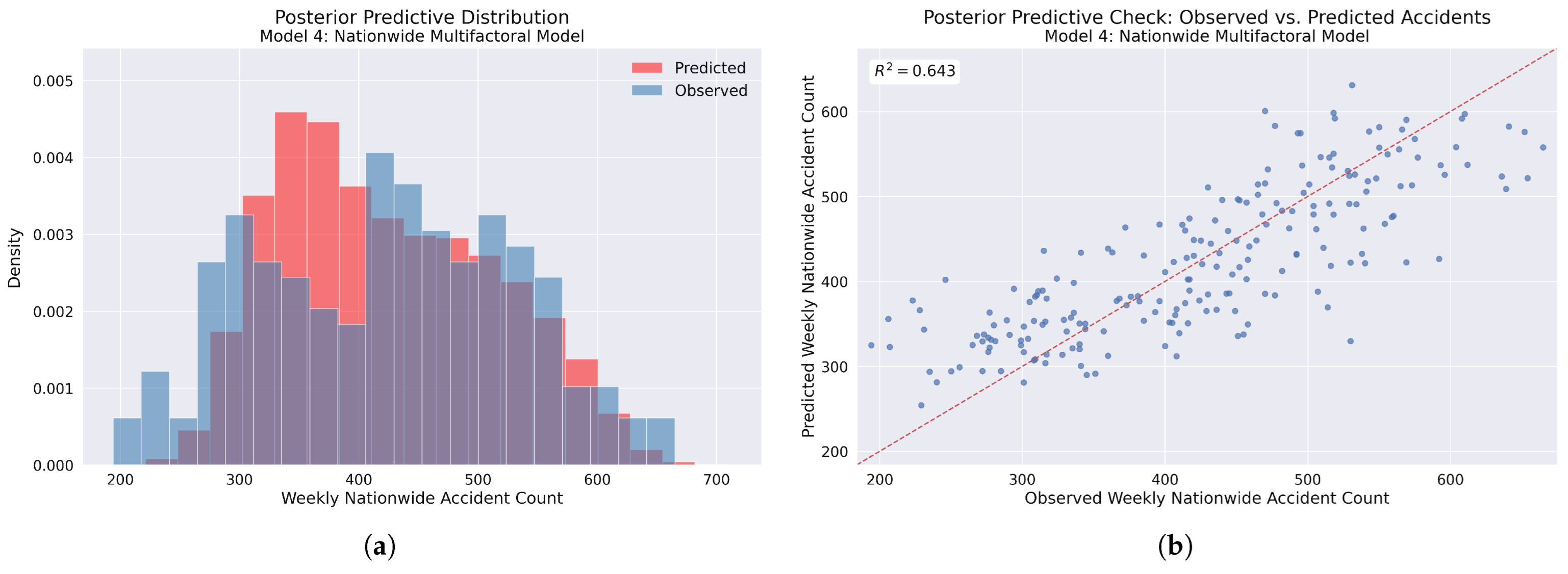 Posterior Predictive Distribution
Model 4: Nationwide Multifactoral Model

Predicted
Observed

Density

0.005
0.004
0.003
0.002
0.001
0.000

200
300
400
500
600
700

Weekly Nationwide Accident Count

(a)

Posterior Predictive Check: Observed vs. Predicted Accidents
Model 4: Nationwide Multifactoral Model

$R^2 = 0.643$

Predicted Weekly Nationwide Accident Count

600
500
400
300
200

200
300
400
500
600

Observed Weekly Nationwide Accident Count

(b)